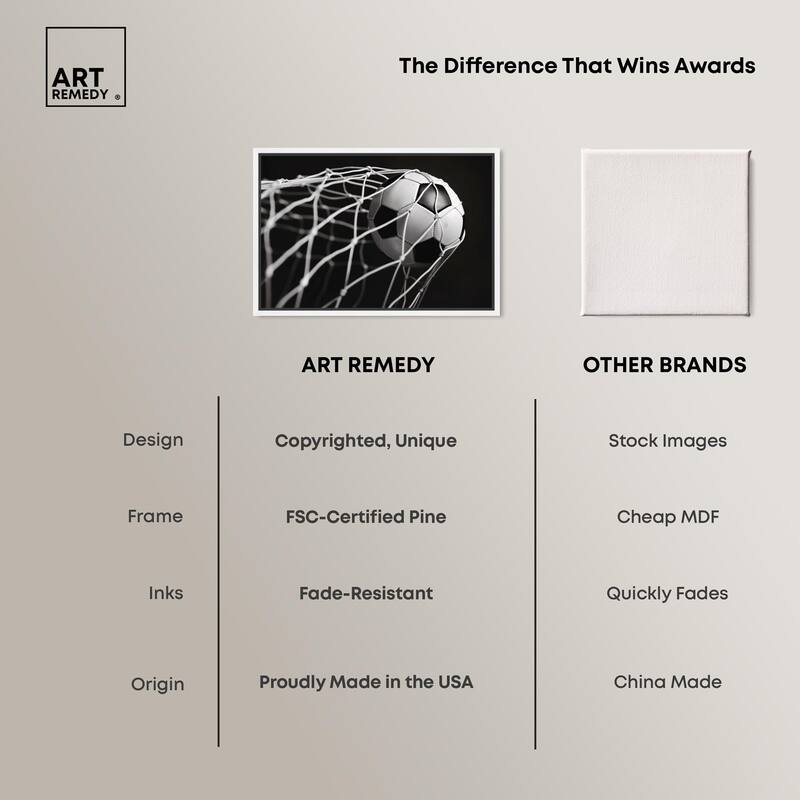 ART REMEDY ®

The Difference That Wins Awards

| | ART REMEDY | OTHER BRANDS |
|---|---|---|
| Design | Copyrighted, Unique | Stock Images |
| Frame | FSC-Certified Pine | Cheap MDF |
| Inks | Fade-Resistant | Quickly Fades |
| Origin | Proudly Made in the USA | China Made |